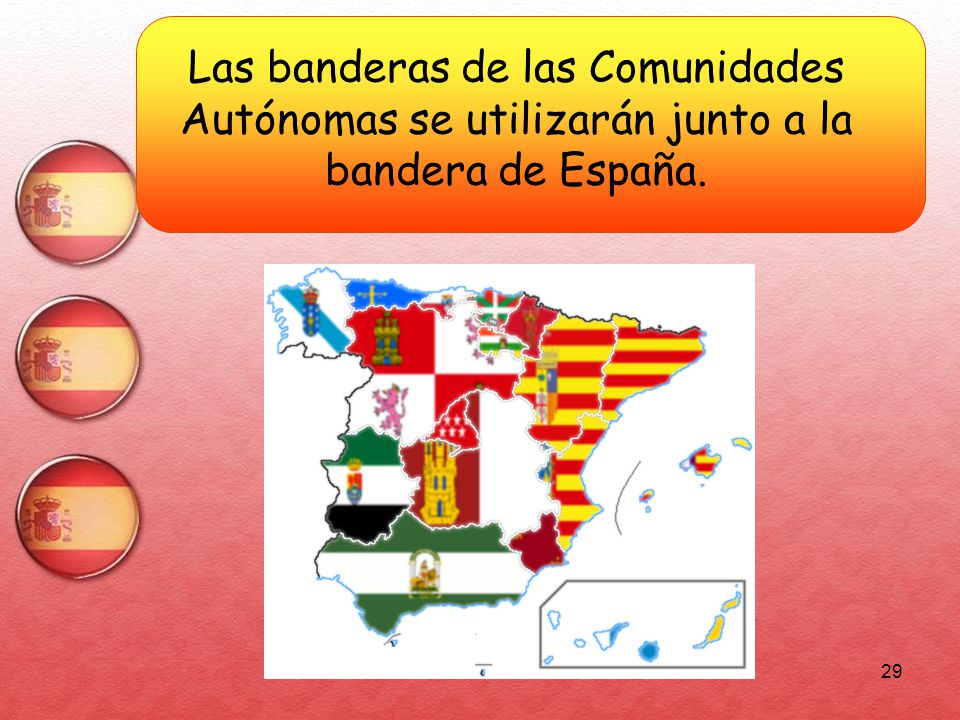 Las banderas de las Comunidades Autónomas se utilizarán junto a la bandera de España.

29